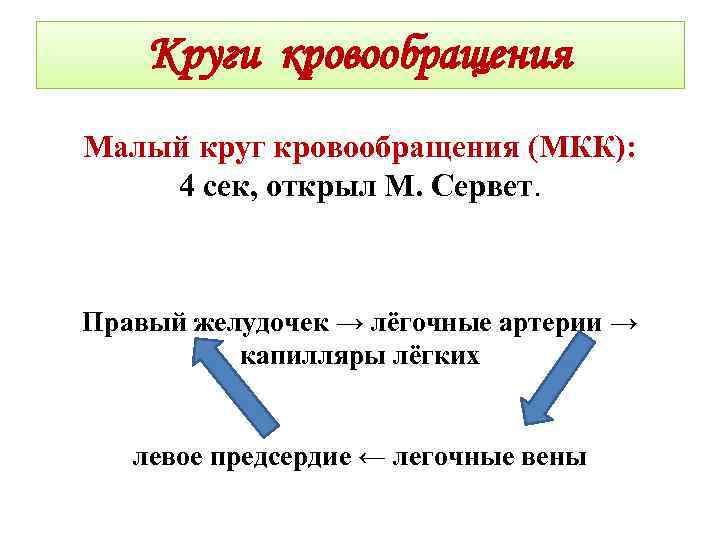 Круги кровообращения

Малый круг кровообращения (МКК):
4 сек, открыл М. Сервет.

Правый желудочек → лёгочные артерии → капилляры лёгких

левое предсердие ← легочные вены